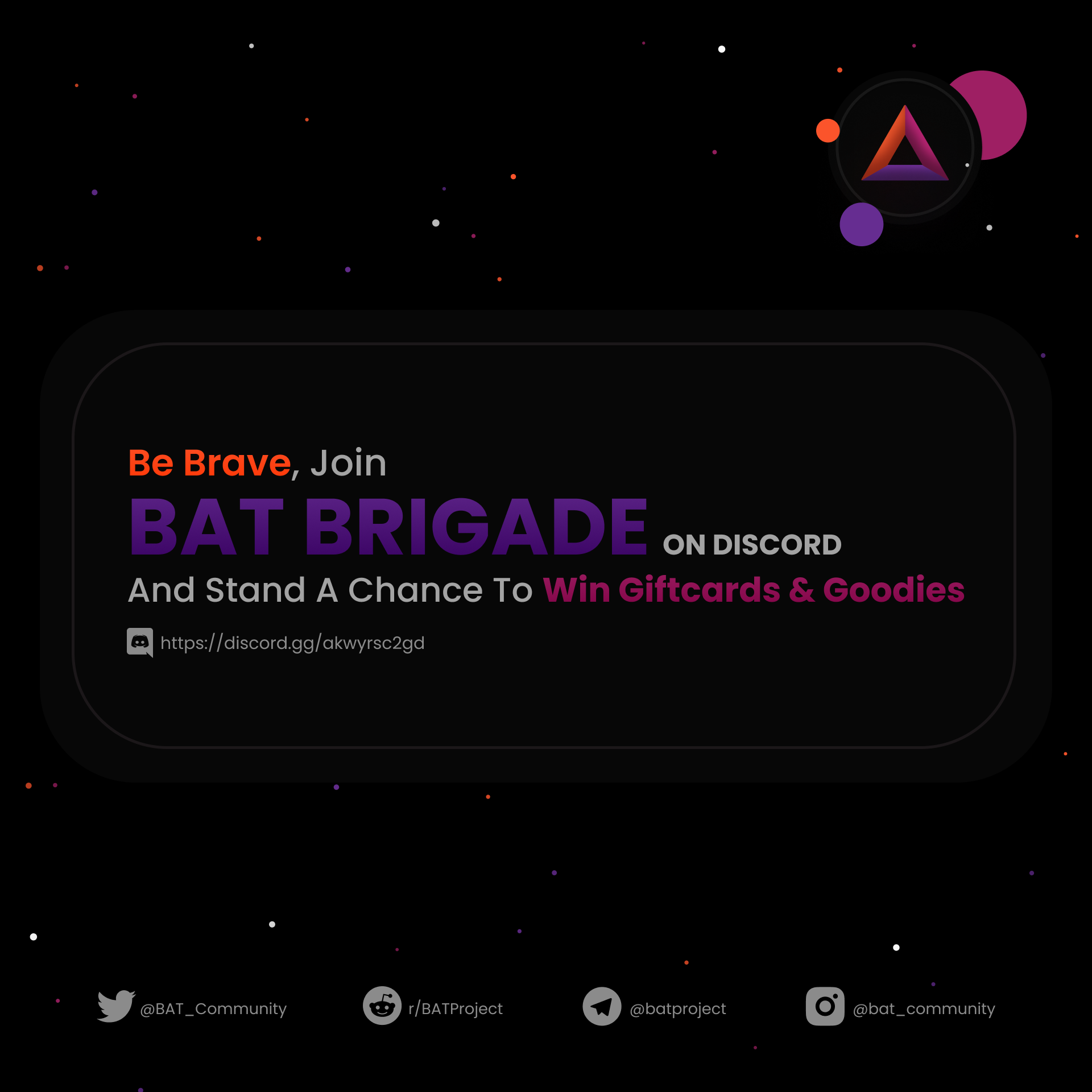 Be Brave, Join

BAT BRIGADE ON DISCORD

And Stand A Chance To Win Giftcards & Goodies

https://discord.gg/akwyrsc2gd

@BAT_Community r/BATProject @batproject @bat_community